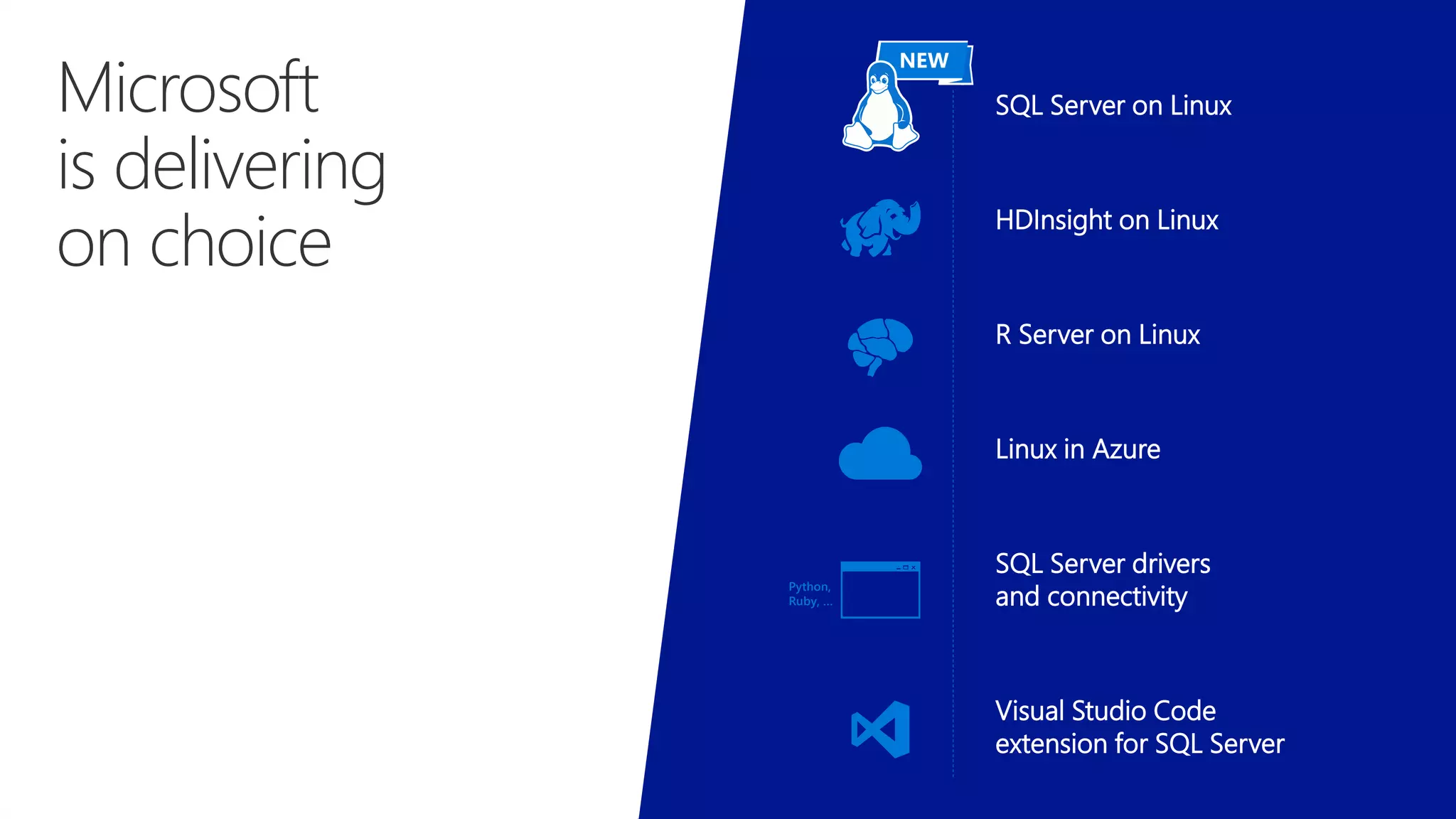 Microsoft is delivering on choice

NEW

SQL Server on Linux

HDInsight on Linux

R Server on Linux

Linux in Azure

Python, Ruby, ...

SQL Server drivers and connectivity

Visual Studio Code extension for SQL Server